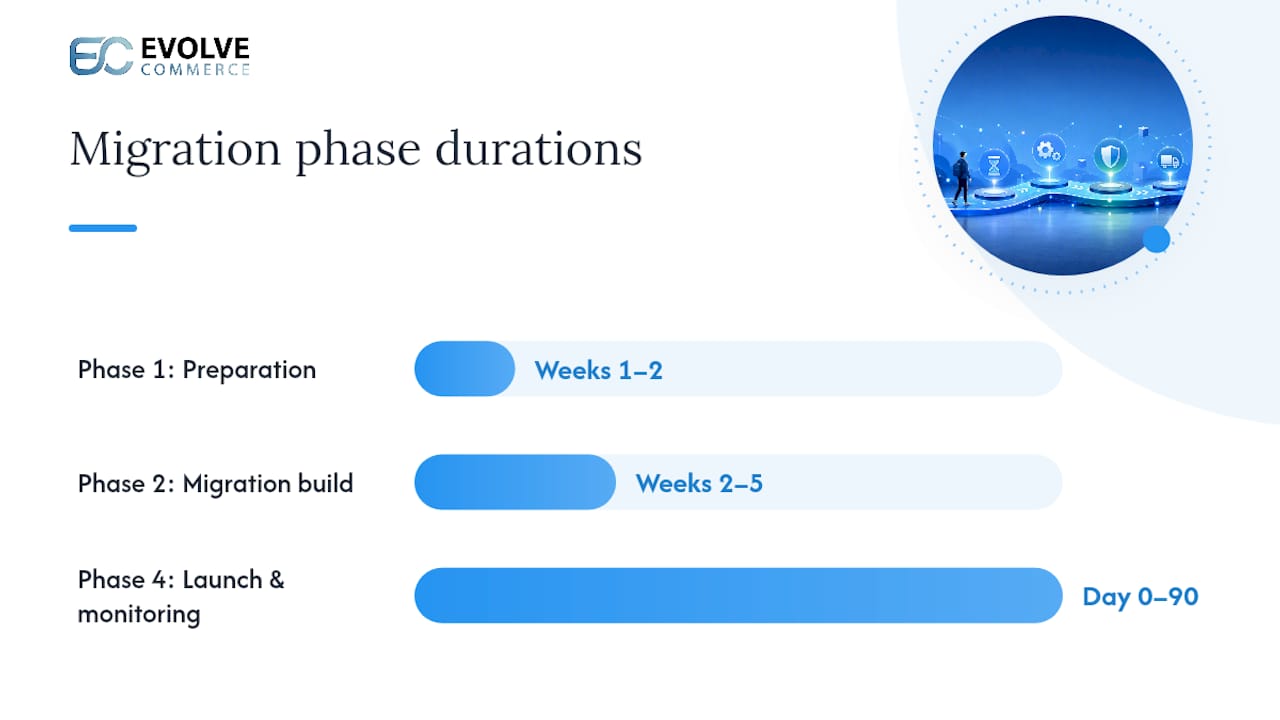 EC EVOLVE COMMERCE

Migration phase durations

Phase 1: Preparation

Weeks 1–2

Phase 2: Migration build

Weeks 2–5

Phase 4: Launch & monitoring

Day 0–90